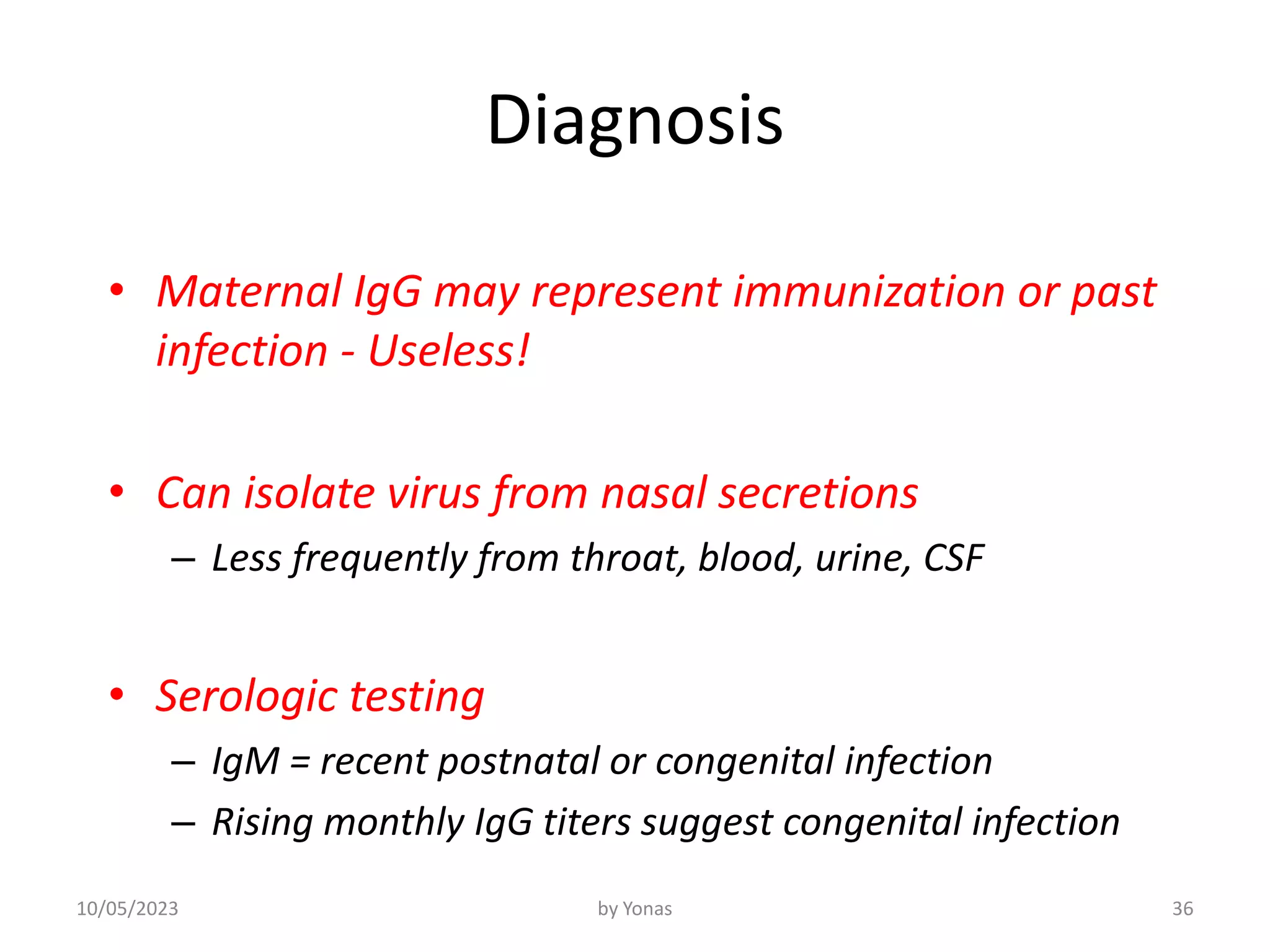 Diagnosis

• Maternal IgG may represent immunization or past infection - Useless!

• Can isolate virus from nasal secretions
– Less frequently from throat, blood, urine, CSF

• Serologic testing
– IgM = recent postnatal or congenital infection
– Rising monthly IgG titers suggest congenital infection

10/05/2023 by Yonas 36